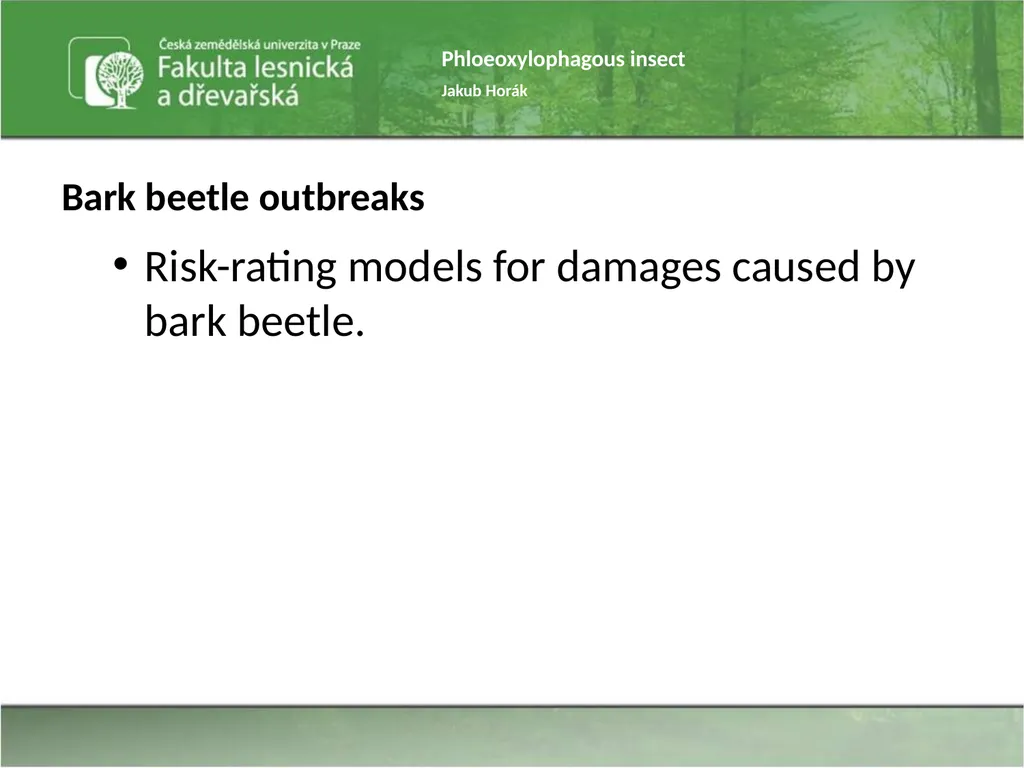 Česká zemědělská univerzita v Praze
Fakulta lesnická a dřevařská

Phloeoxylophagous insect

Jakub Horák

Bark beetle outbreaks

• Risk-rating models for damages caused by bark beetle.